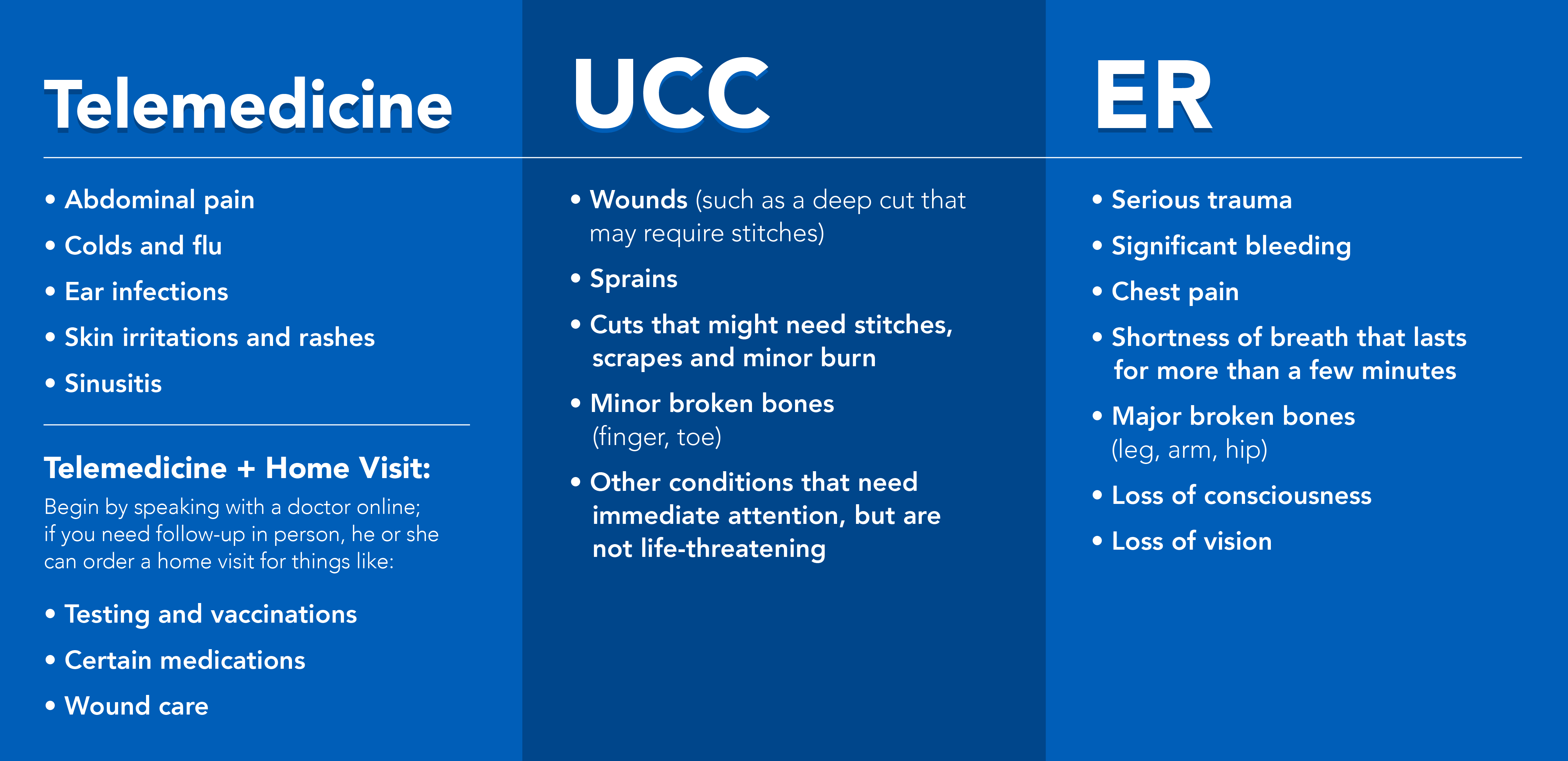 Telemedicine

• Abdominal pain
• Colds and flu
• Ear infections
• Skin irritations and rashes
• Sinusitis

Telemedicine + Home Visit:
Begin by speaking with a doctor online; if you need follow-up in person, he or she can order a home visit for things like:

• Testing and vaccinations
• Certain medications
• Wound care

UCC

• Wounds (such as a deep cut that may require stitches)
• Sprains
• Cuts that might need stitches, scrapes and minor burn
• Minor broken bones (finger, toe)
• Other conditions that need immediate attention, but are not life-threatening

ER

• Serious trauma
• Significant bleeding
• Chest pain
• Shortness of breath that lasts for more than a few minutes
• Major broken bones (leg, arm, hip)
• Loss of consciousness
• Loss of vision